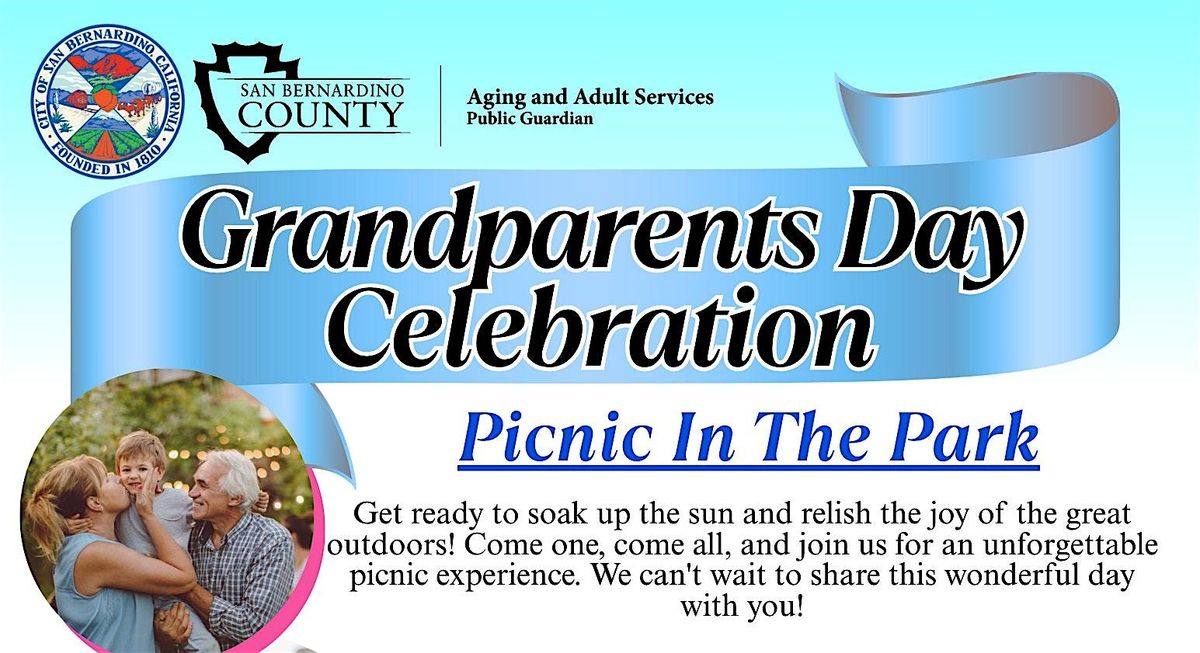 CITY OF SAN BERNARDINO CALIFORNIA
FOUNDED IN 1810

SAN BERNARDINO COUNTY

Aging and Adult Services
Public Guardian

Grandparents Day Celebration

Picnic In The Park

Get ready to soak up the sun and relish the joy of the great outdoors! Come one, come all, and join us for an unforgettable picnic experience. We can't wait to share this wonderful day with you!